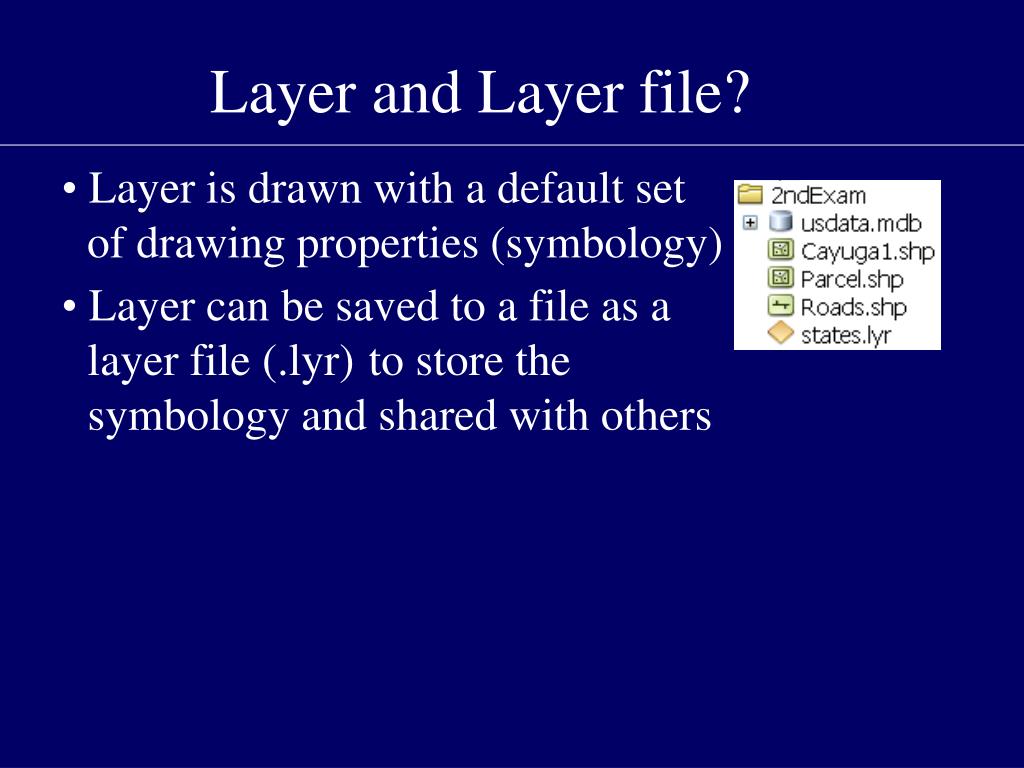 Layer and Layer file?

• Layer is drawn with a default set of drawing properties (symbology)

• Layer can be saved to a file as a layer file (.lyr) to store the symbology and shared with others

2ndExam
usdata.mdb
Cayuga1.shp
Parcel.shp
Roads.shp
states.lyr